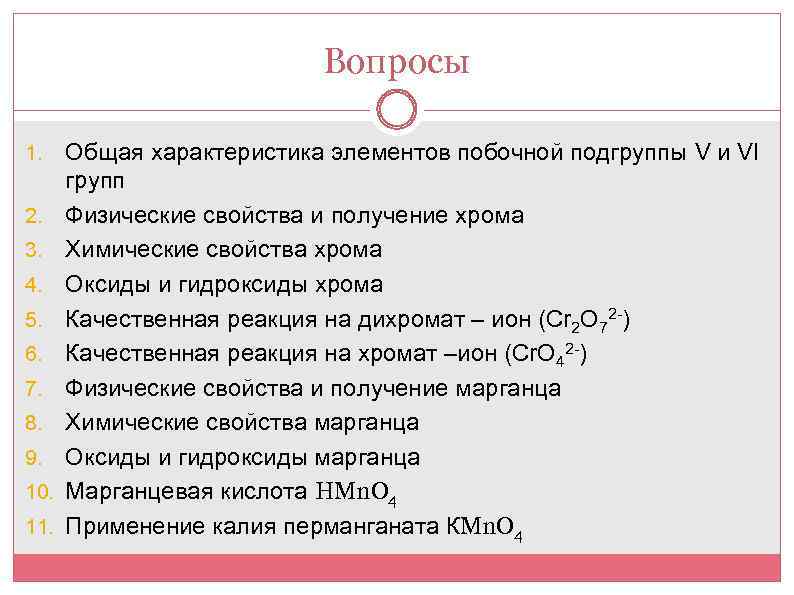 Вопросы

1. Общая характеристика элементов побочной подгруппы V и VI групп
2. Физические свойства и получение хрома
3. Химические свойства хрома
4. Оксиды и гидроксиды хрома
5. Качественная реакция на дихромат – ион ($Cr_2O_7^{2-}$)
6. Качественная реакция на хромат –ион ($CrO_4^{2-}$)
7. Физические свойства и получение марганца
8. Химические свойства марганца
9. Оксиды и гидроксиды марганца
10. Марганцевая кислота $HMnO_4$
11. Применение калия перманганата $KMnO_4$